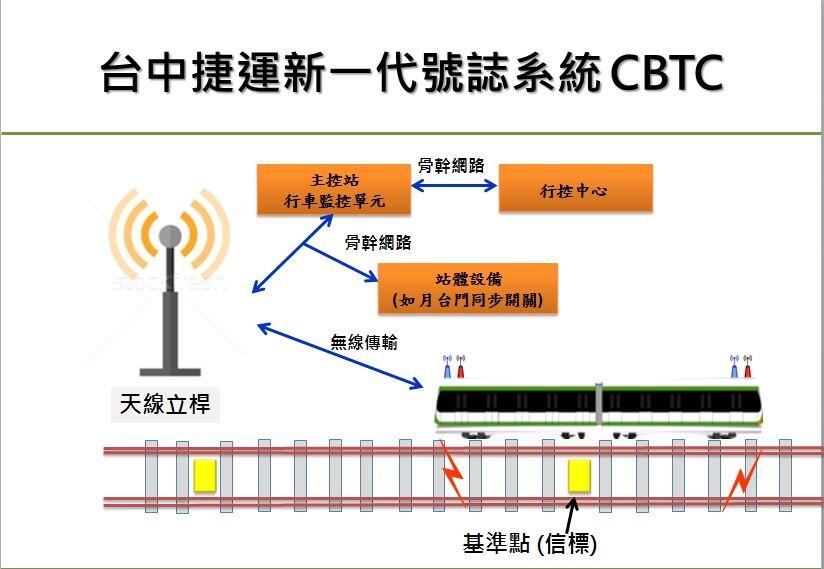 台中捷運新一代號誌系統 CBTC

主控站
行車監控單元

骨幹網路

行控中心

骨幹網路

站體設備
(如月台門同步開關)

無線傳輸

天線立桿

基準點 (信標)